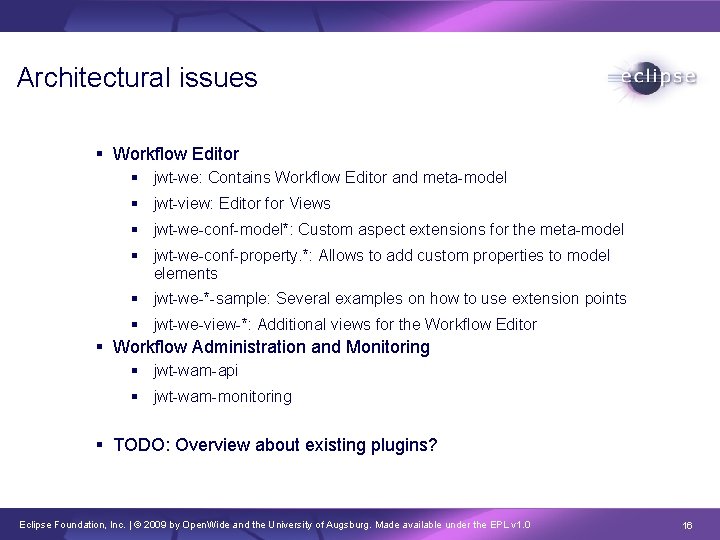 Architectural issues

eclipse

▪ Workflow Editor
 ▪ jwt-we: Contains Workflow Editor and meta-model
 ▪ jwt-view: Editor for Views
 ▪ jwt-we-conf-model*: Custom aspect extensions for the meta-model
 ▪ jwt-we-conf-property.*: Allows to add custom properties to model elements
 ▪ jwt-we-*-sample: Several examples on how to use extension points
 ▪ jwt-we-view-*: Additional views for the Workflow Editor
▪ Workflow Administration and Monitoring
 ▪ jwt-wam-api
 ▪ jwt-wam-monitoring

▪ TODO: Overview about existing plugins?

Eclipse Foundation, Inc. | © 2009 by OpenWide and the University of Augsburg. Made available under the EPL v1.0

16